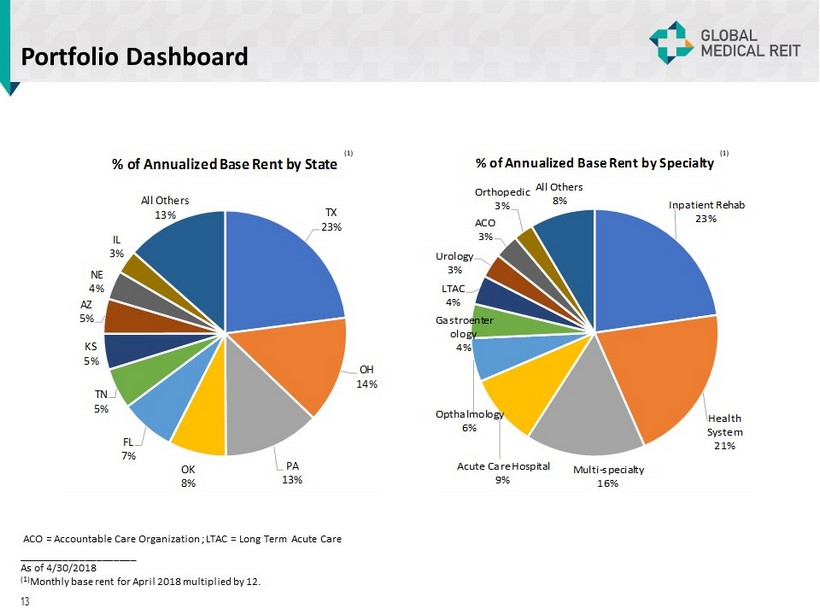 Portfolio Dashboard

GLOBAL MEDICAL REIT

% of Annualized Base Rent by State $^{(1)}$

TX 23%
OH 14%
PA 13%
OK 8%
FL 7%
TN 5%
KS 5%
AZ 5%
NE 4%
IL 3%
All Others 13%

% of Annualized Base Rent by Specialty $^{(1)}$

Inpatient Rehab 23%
Health System 21%
Multi-specialty 16%
Acute Care Hospital 9%
Opthalmology 6%
Gastroenterology 4%
LTAC 4%
Urology 3%
ACO 3%
Orthopedic 3%
All Others 8%

ACO = Accountable Care Organization ; LTAC = Long Term Acute Care

As of 4/30/2018
$^{(1)}$Monthly base rent for April 2018 multiplied by 12.

13